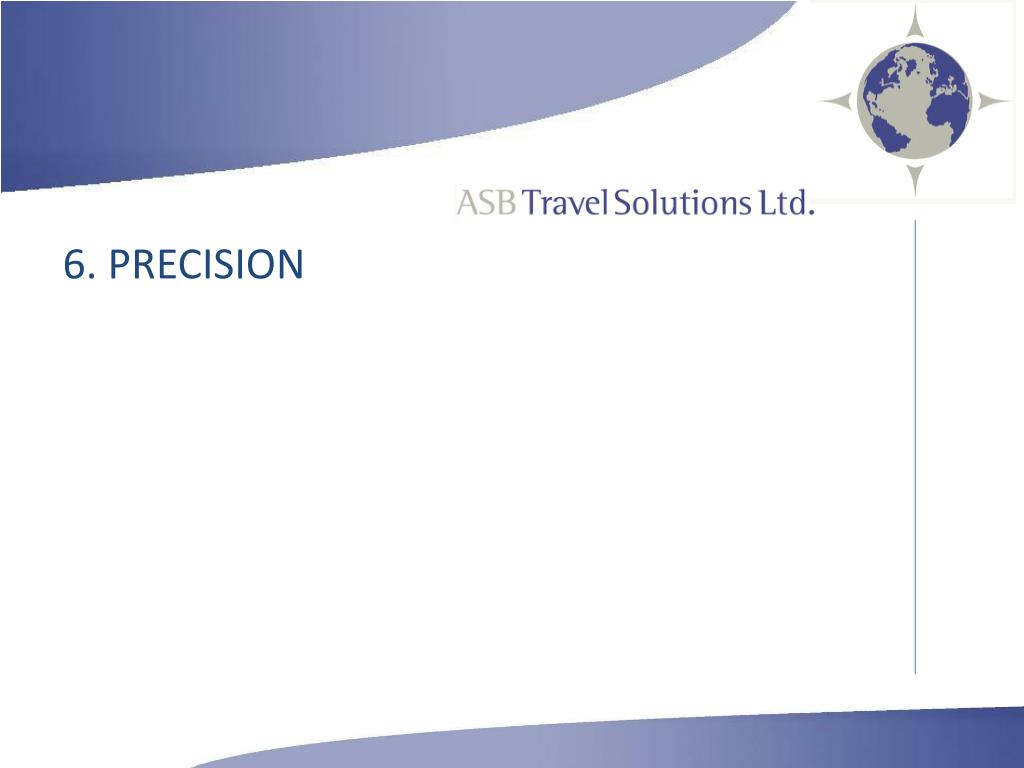 ASB Travel Solutions Ltd.

6. PRECISION